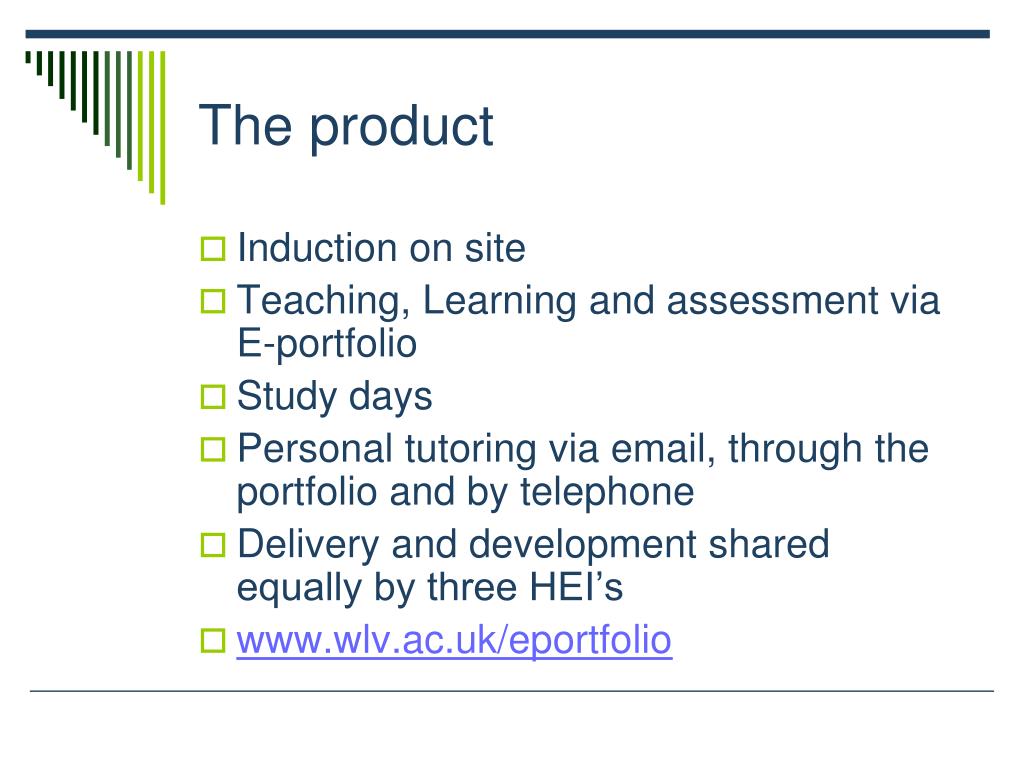 The product

Induction on site
Teaching, Learning and assessment via E-portfolio
Study days
Personal tutoring via email, through the portfolio and by telephone
Delivery and development shared equally by three HEI’s
www.wlv.ac.uk/eportfolio